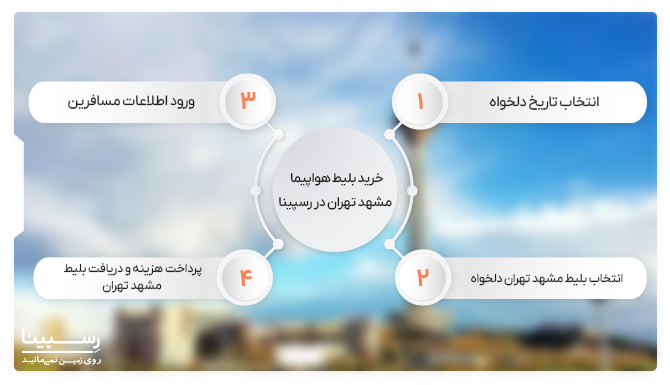 خرید بلیط هواپیما مشهد تهران در رسپینا

۱
انتخاب تاریخ دلخواه

۲
انتخاب بلیط مشهد تهران دلخواه

۳
ورود اطلاعات مسافرین

۴
پرداخت هزینه و دریافت بلیط مشهد تهران

رسپینا
روی زمین نمی‌مانید